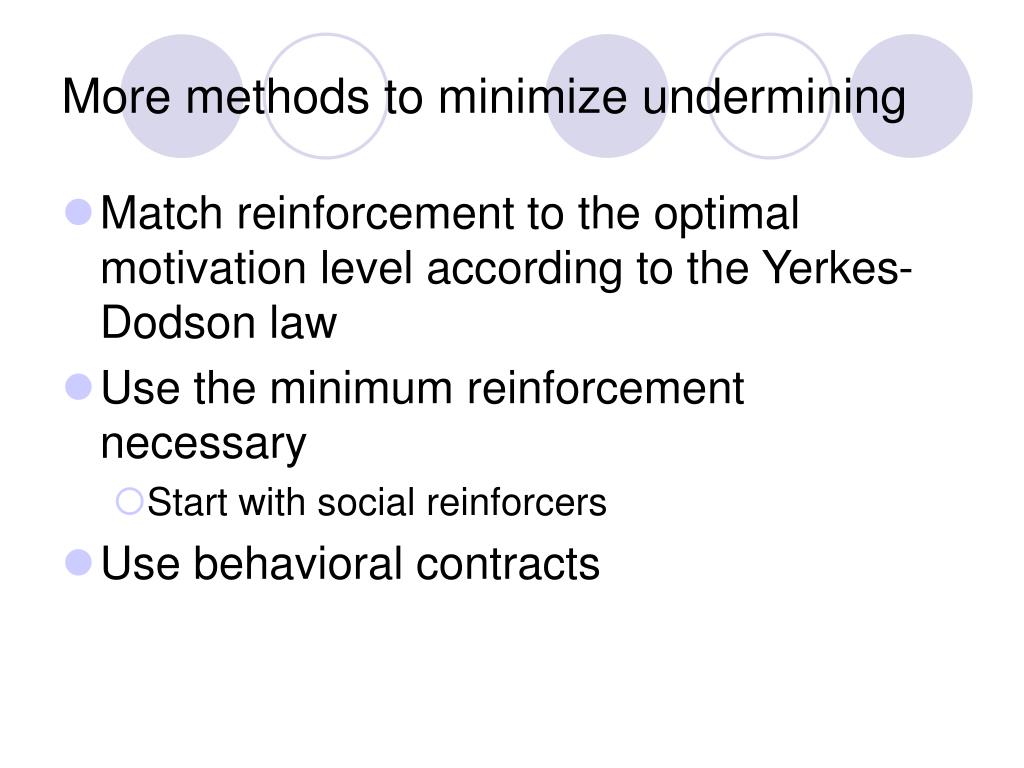 More methods to minimize undermining

- Match reinforcement to the optimal motivation level according to the Yerkes-Dodson law
- Use the minimum reinforcement necessary
  - Start with social reinforcers
- Use behavioral contracts